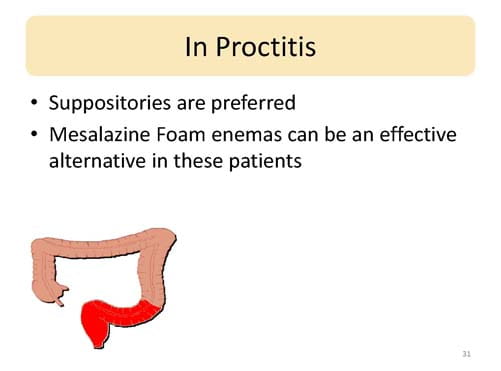 In Proctitis

• Suppositories are preferred
• Mesalazine Foam enemas can be an effective alternative in these patients

31